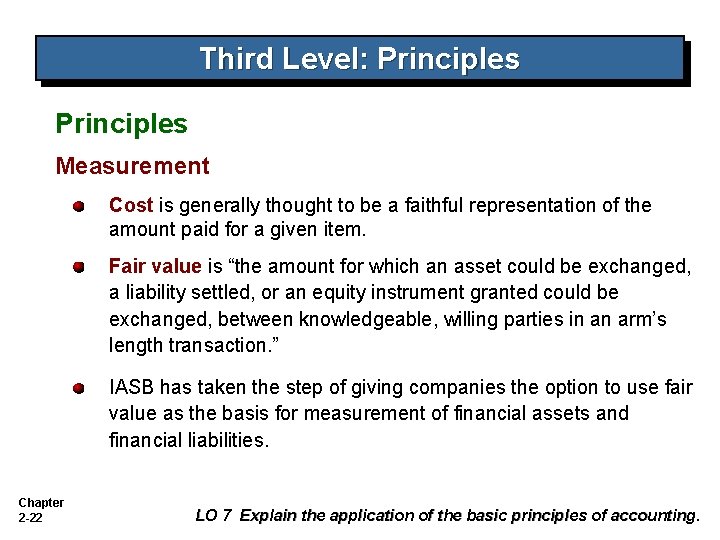 Third Level: Principles

Principles

Measurement

Cost is generally thought to be a faithful representation of the amount paid for a given item.

Fair value is “the amount for which an asset could be exchanged, a liability settled, or an equity instrument granted could be exchanged, between knowledgeable, willing parties in an arm’s length transaction.”

IASB has taken the step of giving companies the option to use fair value as the basis for measurement of financial assets and financial liabilities.

Chapter 2-22

LO 7 Explain the application of the basic principles of accounting.